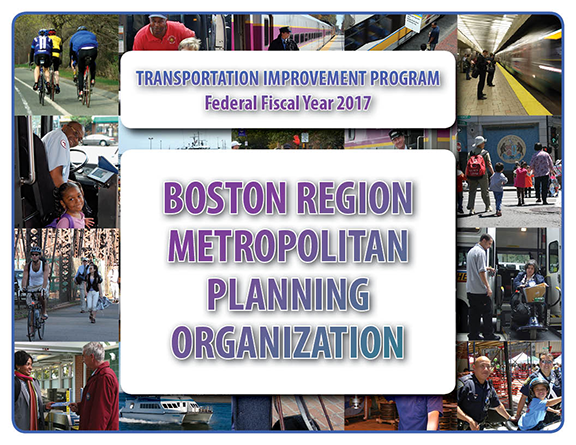 TRANSPORTATION IMPROVEMENT PROGRAM
Federal Fiscal Year 2017

BOSTON REGION
METROPOLITAN
PLANNING
ORGANIZATION